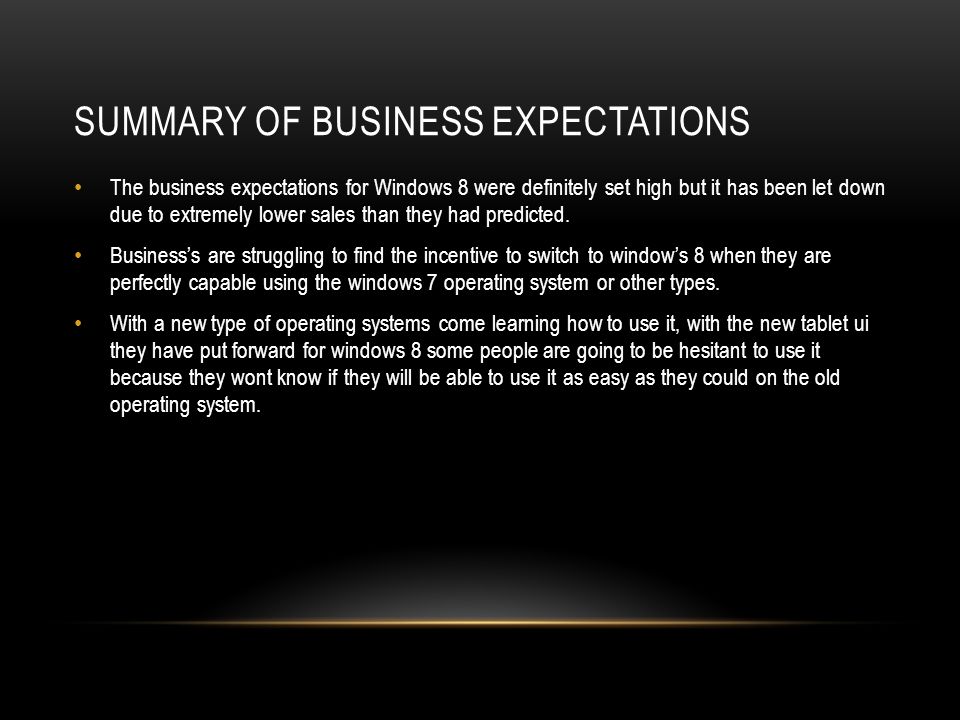 SUMMARY OF BUSINESS EXPECTATIONS

• The business expectations for Windows 8 were definitely set high but it has been let down due to extremely lower sales than they had predicted.

• Business's are struggling to find the incentive to switch to window's 8 when they are perfectly capable using the windows 7 operating system or other types.

• With a new type of operating systems come learning how to use it, with the new tablet ui they have put forward for windows 8 some people are going to be hesitant to use it because they wont know if they will be able to use it as easy as they could on the old operating system.